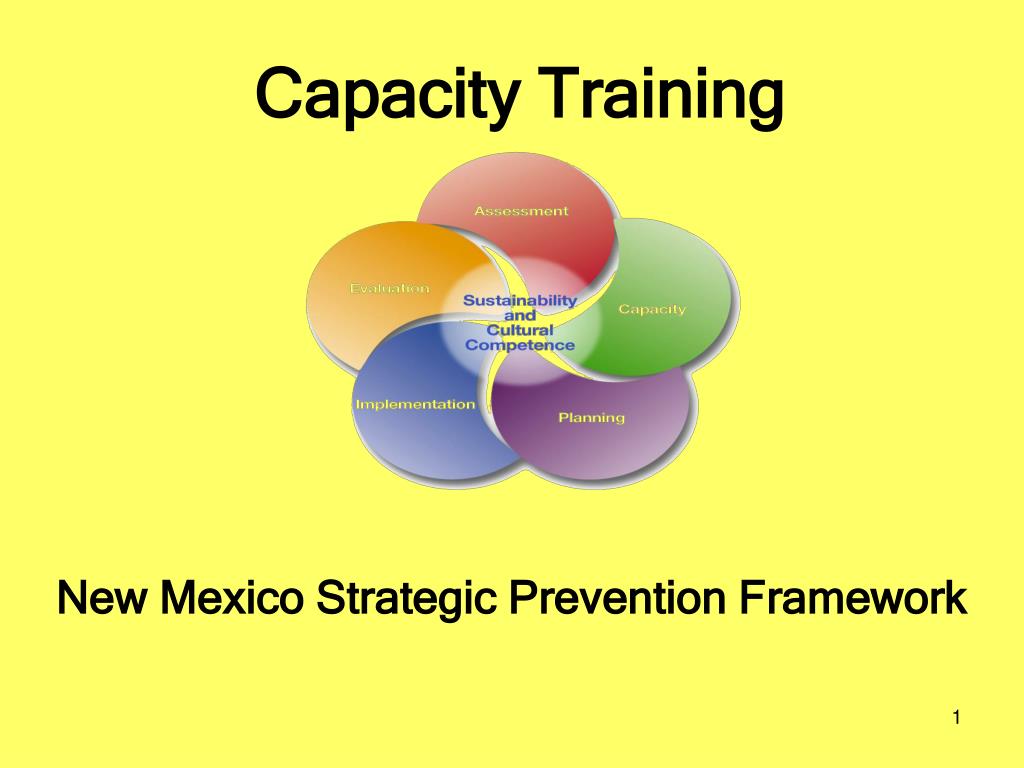 Capacity Training

Assessment

Evaluation

Sustainability and Cultural Competence

Capacity

Implementation

Planning

New Mexico Strategic Prevention Framework

1